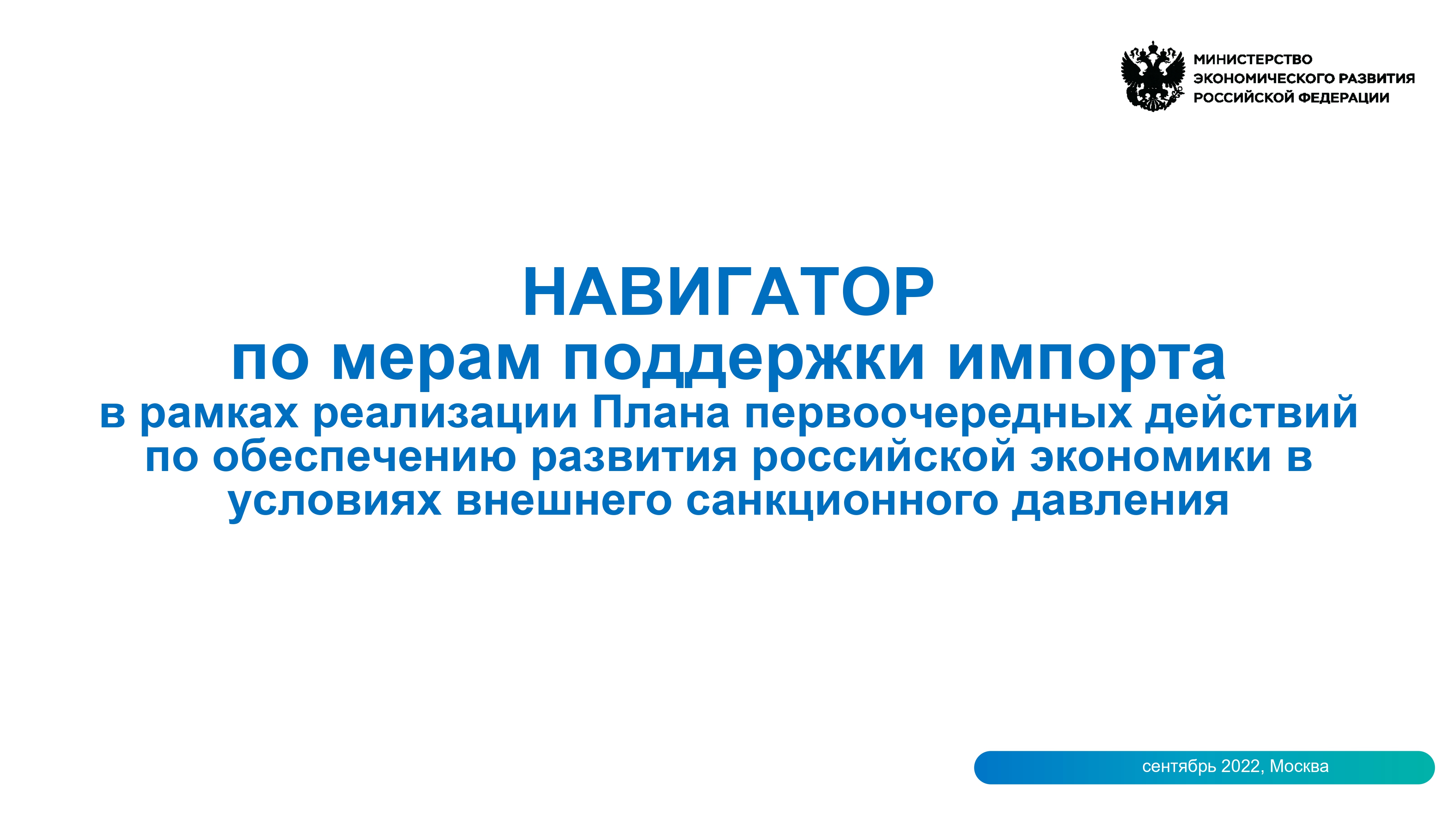 МИНИСТЕРСТВО ЭКОНОМИЧЕСКОГО РАЗВИТИЯ РОССИЙСКОЙ ФЕДЕРАЦИИ

НАВИГАТОР
по мерам поддержки импорта
в рамках реализации Плана первоочередных действий по обеспечению развития российской экономики в условиях внешнего санкционного давления

сентябрь 2022, Москва